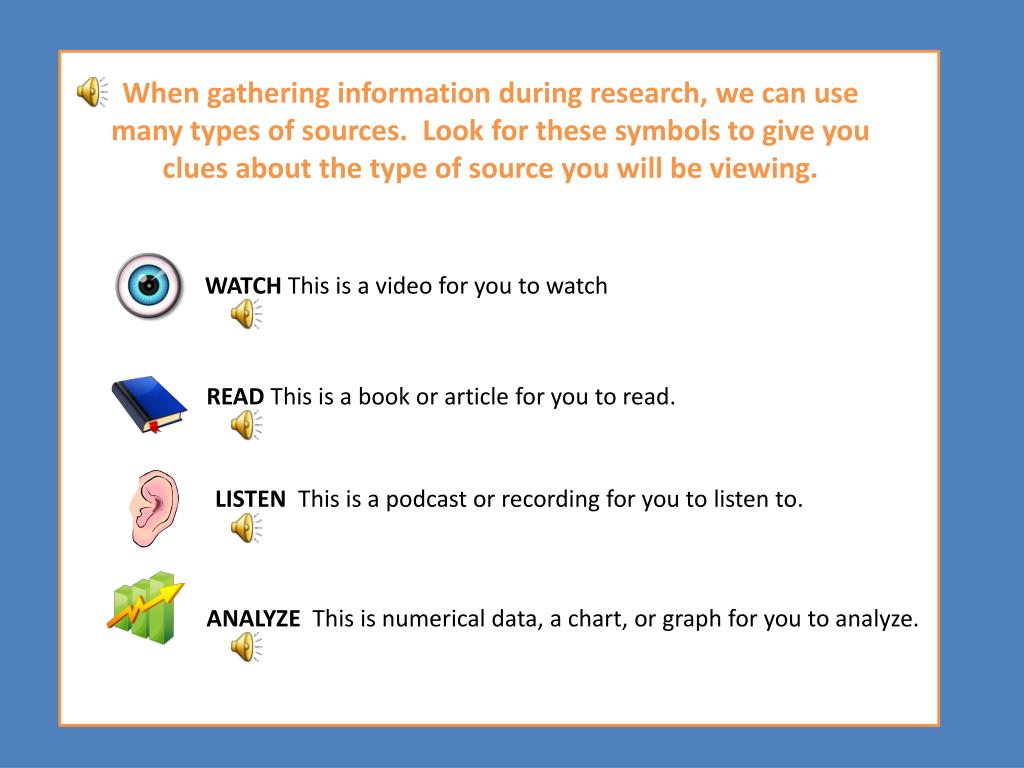 When gathering information during research, we can use many types of sources.  Look for these symbols to give you clues about the type of source you will be viewing.

WATCH This is a video for you to watch

READ This is a book or article for you to read.

LISTEN  This is a podcast or recording for you to listen to.

ANALYZE  This is numerical data, a chart, or graph for you to analyze.